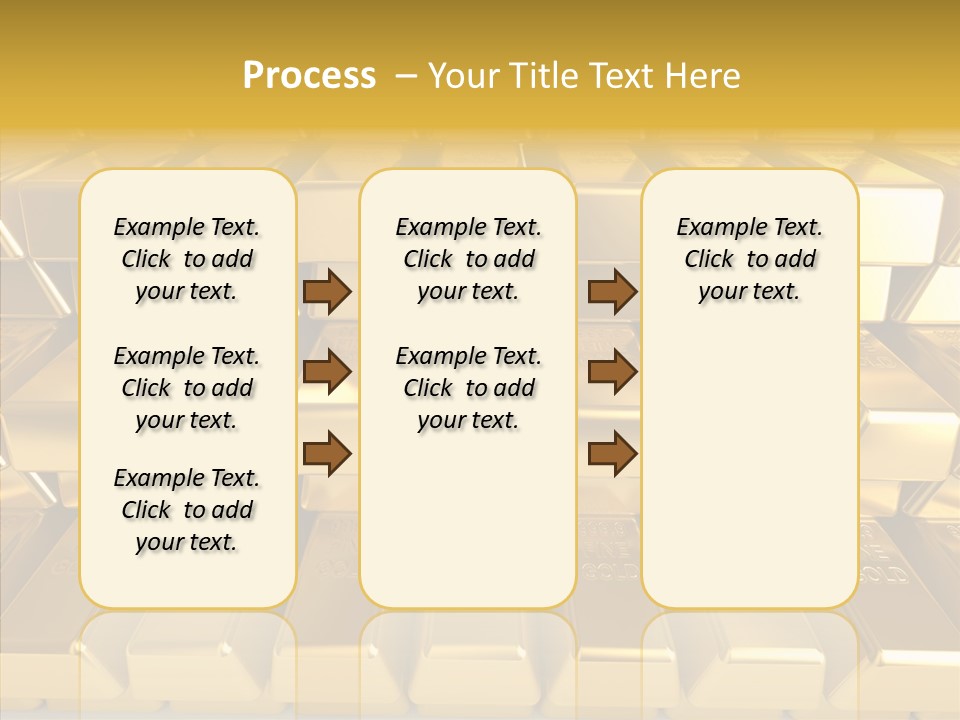 Process – Your Title Text Here

Example Text. Click to add your text.

Example Text. Click to add your text.

Example Text. Click to add your text.

Example Text. Click to add your text.

Example Text. Click to add your text.

Example Text. Click to add your text.